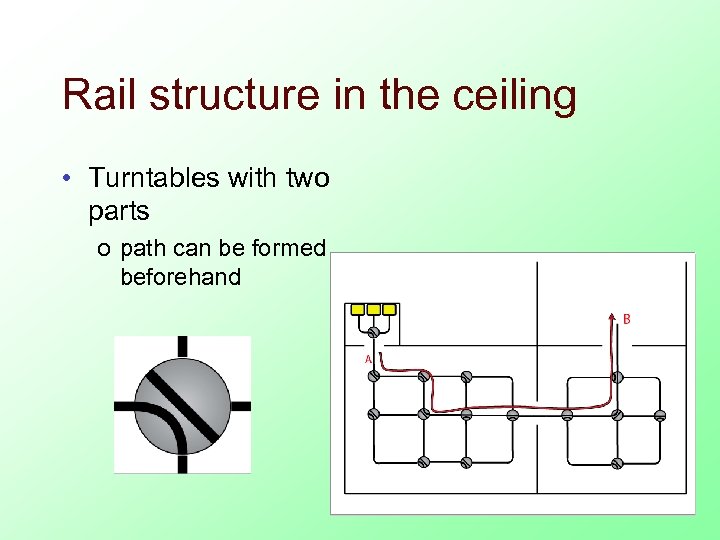 Rail structure in the ceiling

• Turntables with two parts
  o path can be formed beforehand

A

B